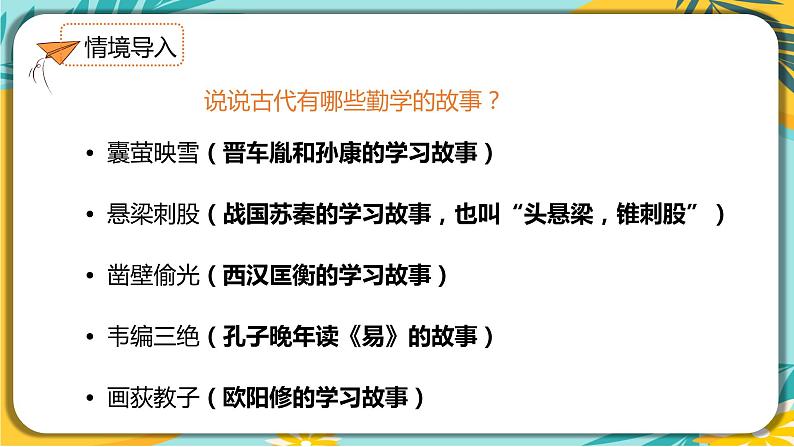 情境导入

说说古代有哪些勤学的故事？

• 囊萤映雪（晋车胤和孙康的学习故事）

• 悬梁刺股（战国苏秦的学习故事，也叫“头悬梁，锥刺股”）

• 凿壁偷光（西汉匡衡的学习故事）

• 韦编三绝（孔子晚年读《易》的故事）

• 画荻教子（欧阳修的学习故事）